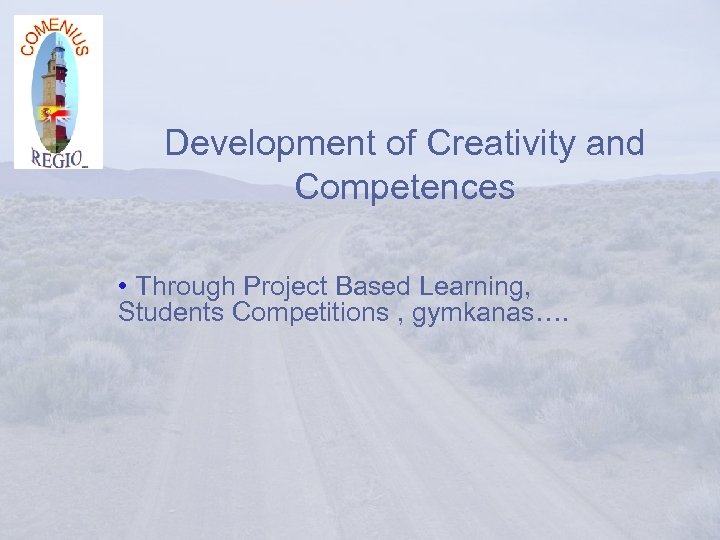 COMENIUS
REGIO

Development of Creativity and Competences

• Through Project Based Learning, Students Competitions , gymkanas….